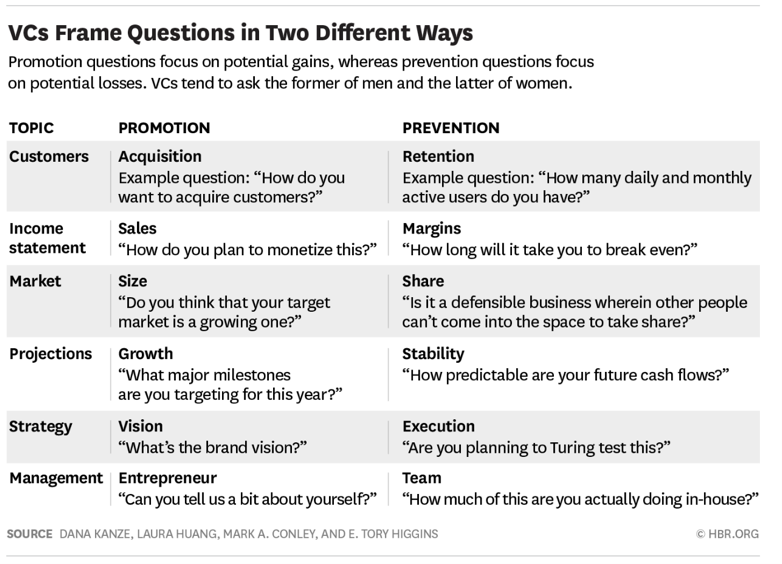 VCs Frame Questions in Two Different Ways

Promotion questions focus on potential gains, whereas prevention questions focus on potential losses. VCs tend to ask the former of men and the latter of women.

| TOPIC | PROMOTION | PREVENTION |
|---|---|---|
| Customers | Acquisition Example question: “How do you want to acquire customers?” | Retention Example question: “How many daily and monthly active users do you have?” |
| Income statement | Sales “How do you plan to monetize this?” | Margins “How long will it take you to break even?” |
| Market | Size “Do you think that your target market is a growing one?” | Share “Is it a defensible business wherein other people can’t come into the space to take share?” |
| Projections | Growth “What major milestones are you targeting for this year?” | Stability “How predictable are your future cash flows?” |
| Strategy | Vision “What’s the brand vision?” | Execution “Are you planning to Turing test this?” |
| Management | Entrepreneur “Can you tell us a bit about yourself?” | Team “How much of this are you actually doing in-house?” |

SOURCE DANA KANZE, LAURA HUANG, MARK A. CONLEY, AND E. TORY HIGGINS

© HBR.ORG